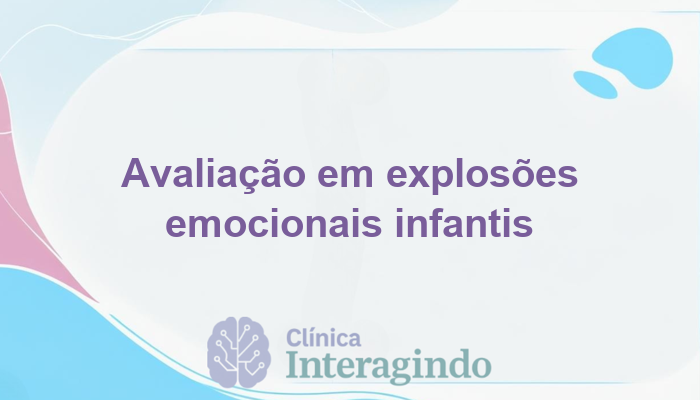 Avaliação em explosões emocionais infantis

Clínica
Interagindo